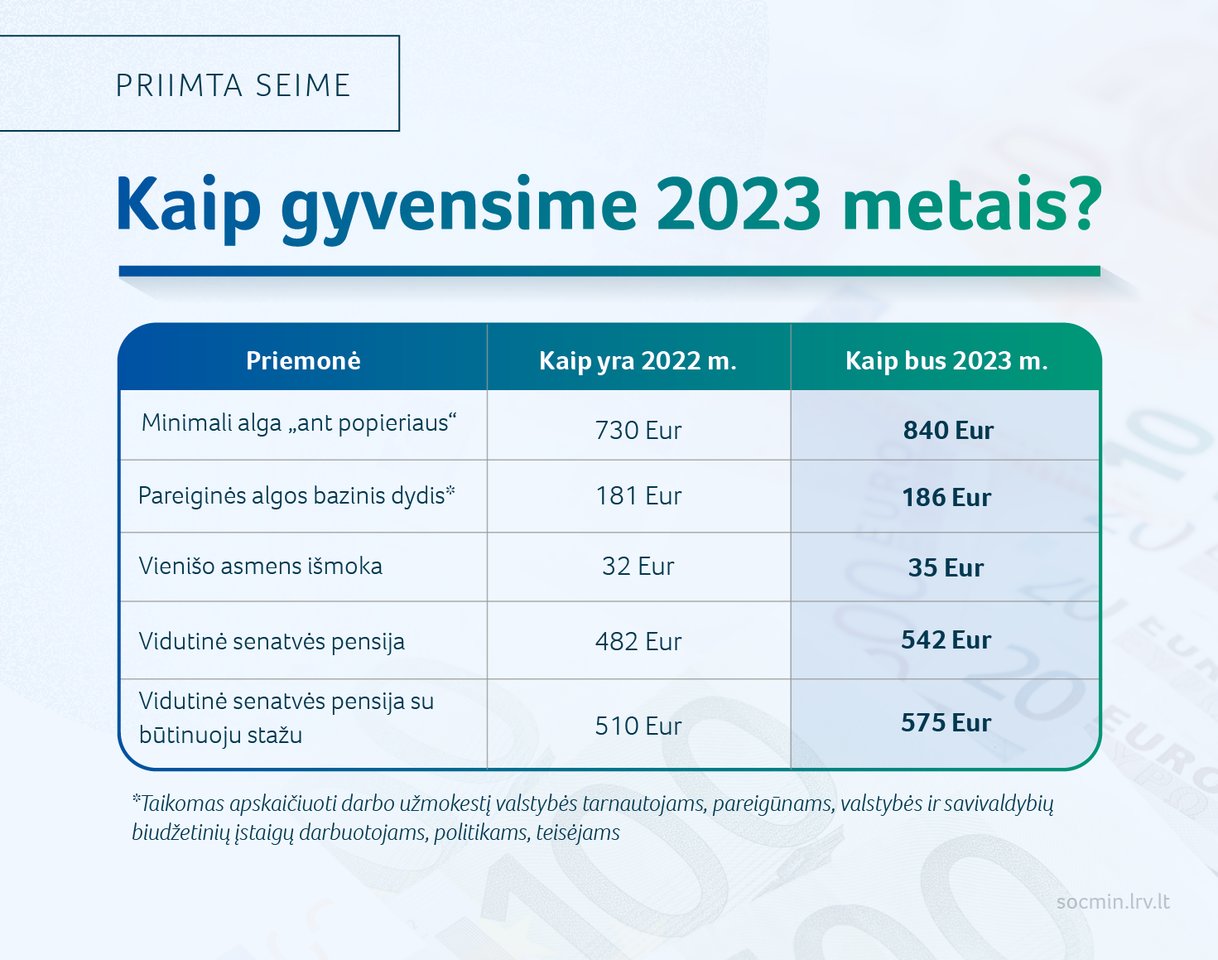 PRIIMTA SEIME

Kaip gyvensime 2023 metais?

| Priemonė | Kaip yra 2022 m. | Kaip bus 2023 m. |
|---|---|---|
| Minimali alga „ant popieriaus“ | 730 Eur | 840 Eur |
| Pareiginės algos bazinis dydis* | 181 Eur | 186 Eur |
| Vienišo asmens išmoka | 32 Eur | 35 Eur |
| Vidutinė senatvės pensija | 482 Eur | 542 Eur |
| Vidutinė senatvės pensija su būtinuoju stažu | 510 Eur | 575 Eur |

*Taikomas apskaičiuoti darbo užmokestį valstybės tarnautojams, pareigūnams, valstybės ir savivaldybių biudžetinių įstaigų darbuotojams, politikams, teisėjams

socmin.lrv.lt